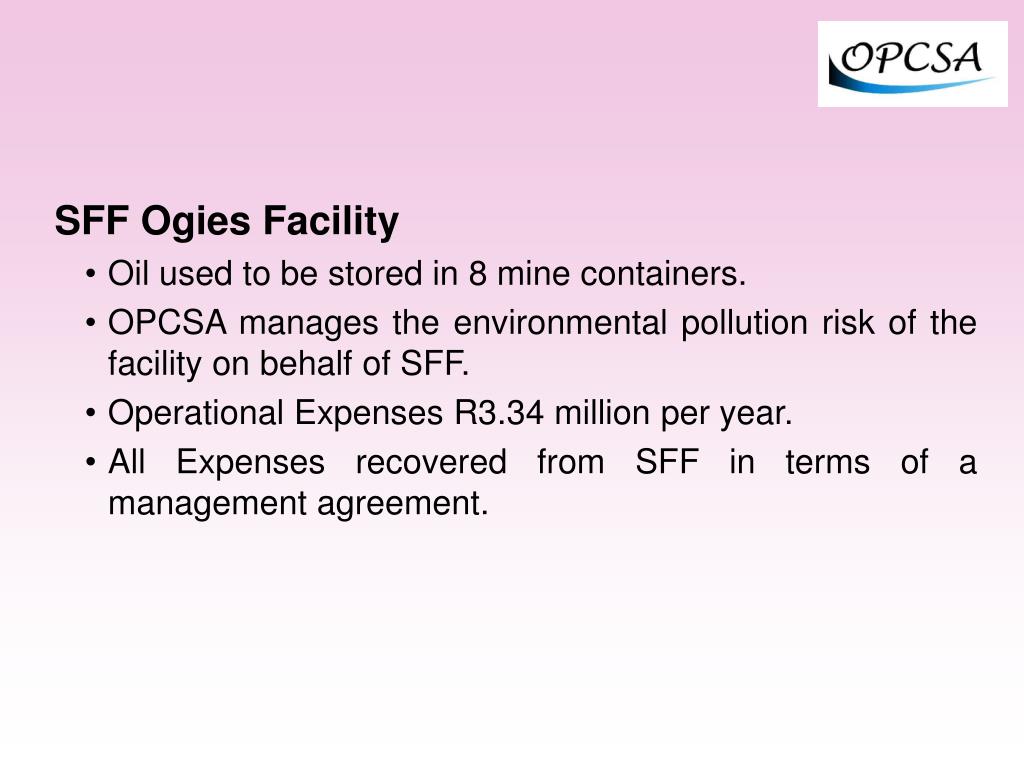 OPCSA

SFF Ogies Facility

• Oil used to be stored in 8 mine containers.

• OPCSA manages the environmental pollution risk of the facility on behalf of SFF.

• Operational Expenses R3.34 million per year.

• All Expenses recovered from SFF in terms of a management agreement.